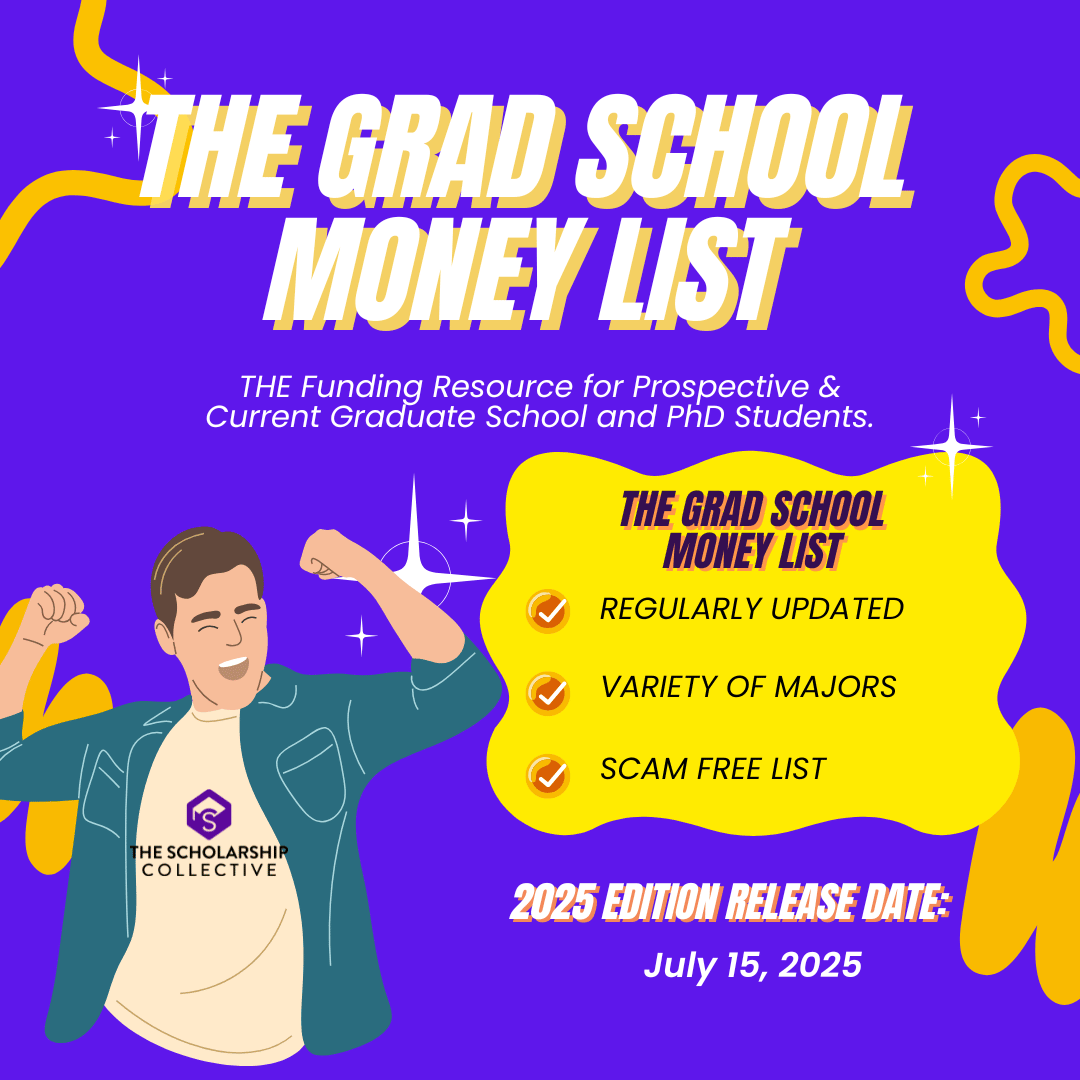 THE GRAD SCHOOL MONEY LIST

THE Funding Resource for Prospective & Current Graduate School and PhD Students.

THE GRAD SCHOOL MONEY LIST

REGULARLY UPDATED

VARIETY OF MAJORS

SCAM FREE LIST

S
THE SCHOLARSHIP COLLECTIVE

2025 EDITION RELEASE DATE:

July 15, 2025